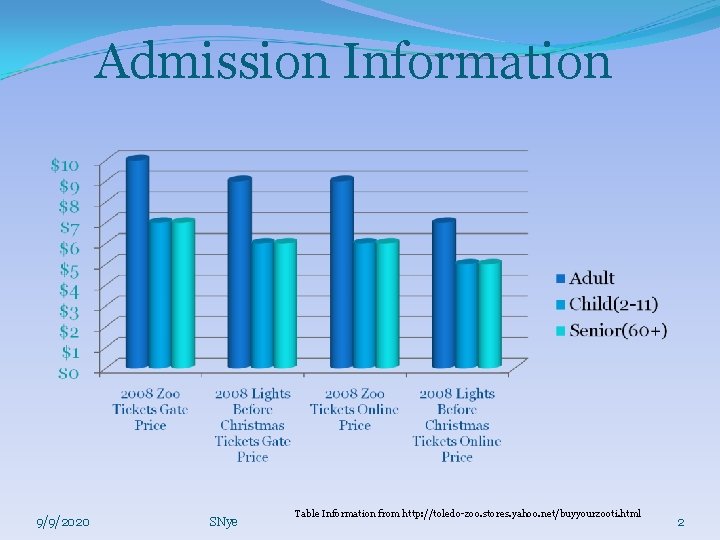 Admission Information

$10
$9
$8
$7
$6
$5
$4
$3
$2
$1
$0

2008 Zoo Tickets Gate Price
2008 Lights Before Christmas Tickets Gate Price
2008 Zoo Tickets Online Price
2008 Lights Before Christmas Tickets Online Price

Adult
Child(2-11)
Senior(60+)

9/9/2020
SNye
Table Information from http://toledo-zoo.stores.yahoo.net/buyyourzooti.html
2